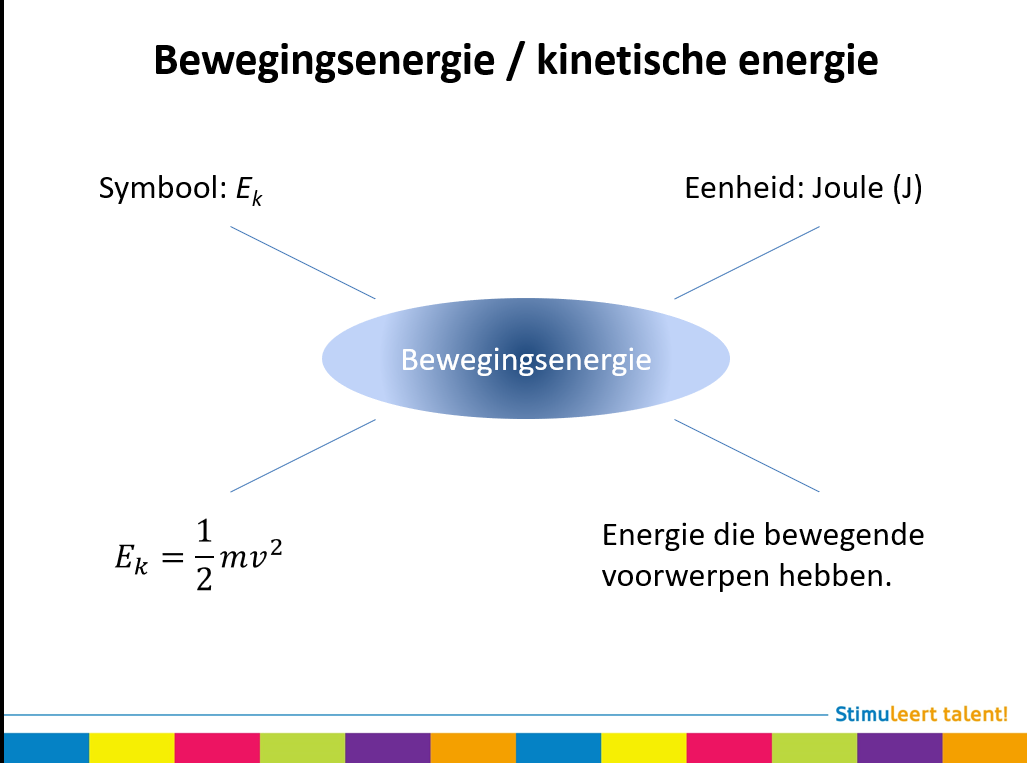 Bewegingsenergie / kinetische energie

Symbool: $E_k$

Eenheid: Joule (J)

Bewegingsenergie

$E_k = \frac{1}{2}mv^2$

Energie die bewegende voorwerpen hebben.

Stimuleert talent!